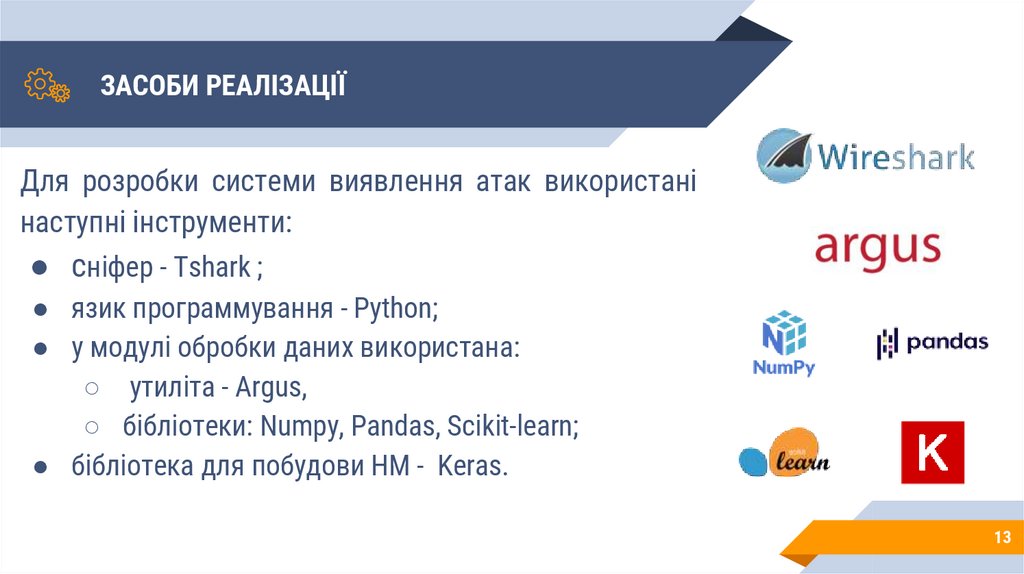 ЗАСОБИ РЕАЛІЗАЦІЇ

Для розробки системи виявлення атак використані наступні інструменти:

● сніфер - Tshark ;
● язик программування - Python;
● у модулі обробки даних використана:
○ утиліта - Argus,
○ бібліотеки: Numpy, Pandas, Scikit-learn;
● бібліотека для побудови НМ - Keras.

Wireshark

argus

NumPy

pandas

scikit learn

K

13